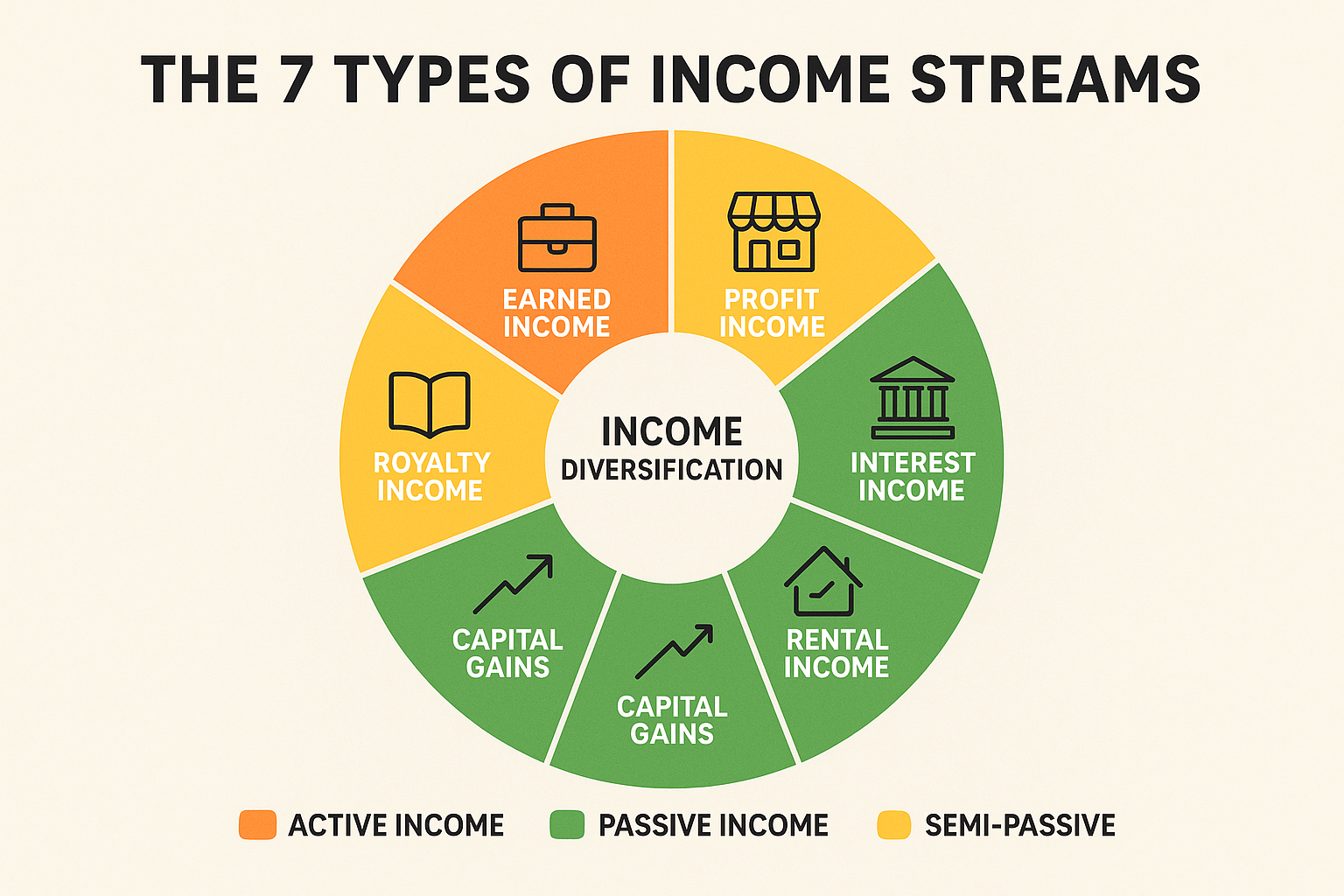 THE 7 TYPES OF INCOME STREAMS

EARNED INCOME

PROFIT INCOME

INTEREST INCOME

RENTAL INCOME

CAPITAL GAINS

CAPITAL GAINS

ROYALTY INCOME

INCOME DIVERSIFICATION

ACTIVE INCOME
PASSIVE INCOME
SEMI-PASSIVE